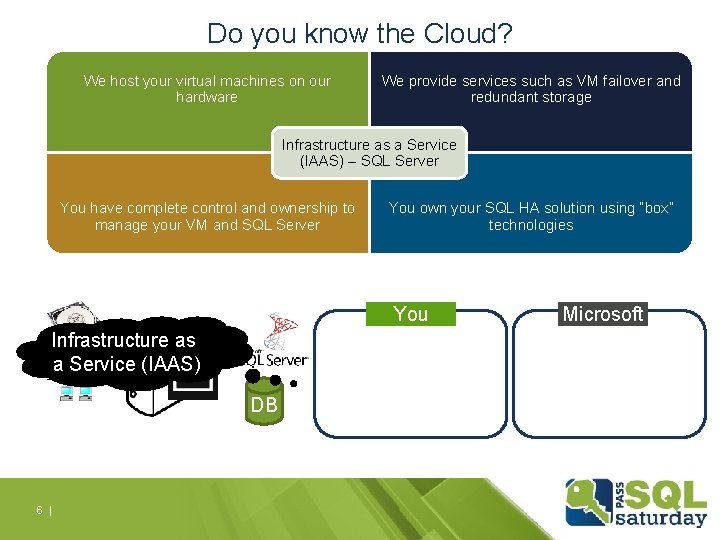 Do you know the Cloud?

We host your virtual machines on our hardware

We provide services such as VM failover and redundant storage

Infrastructure as a Service (IAAS) – SQL Server

You have complete control and ownership to manage your VM and SQL Server

You own your SQL HA solution using "box" technologies

Infrastructure as a Service (IAAS)

QL Server

DB

You

Microsoft

6 |

PASS SQL saturday